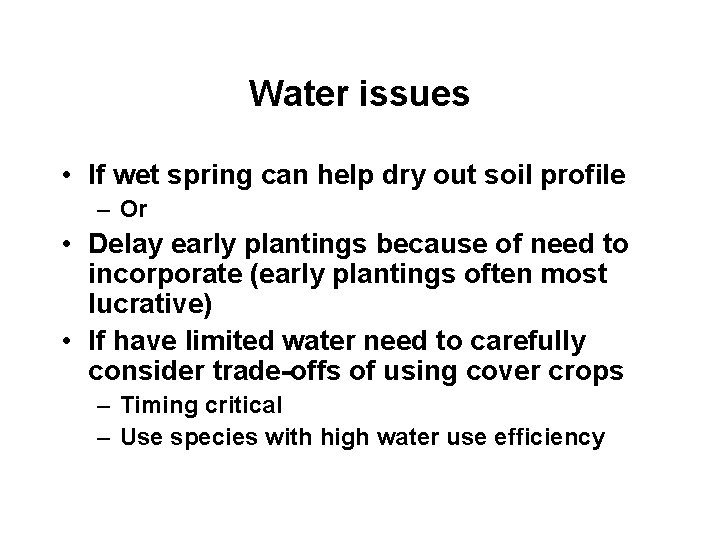 Water issues

• If wet spring can help dry out soil profile
  – Or
• Delay early plantings because of need to incorporate (early plantings often most lucrative)
• If have limited water need to carefully consider trade-offs of using cover crops
  – Timing critical
  – Use species with high water use efficiency